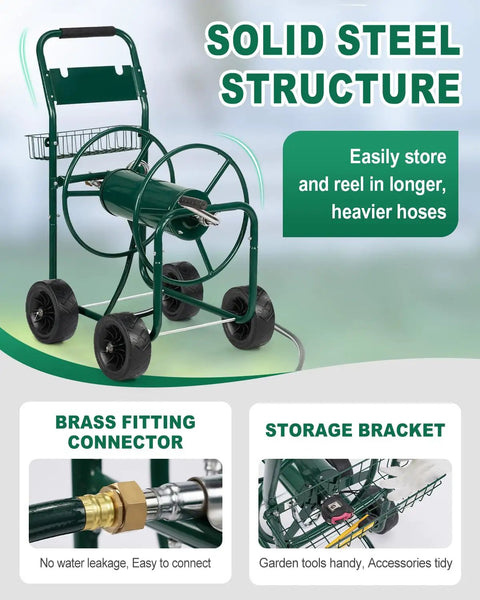 SOLID STEEL STRUCTURE

Easily store and reel in longer, heavier hoses

BRASS FITTING CONNECTOR

No water leakage, Easy to connect

STORAGE BRACKET

Garden tools handy, Accessories tidy